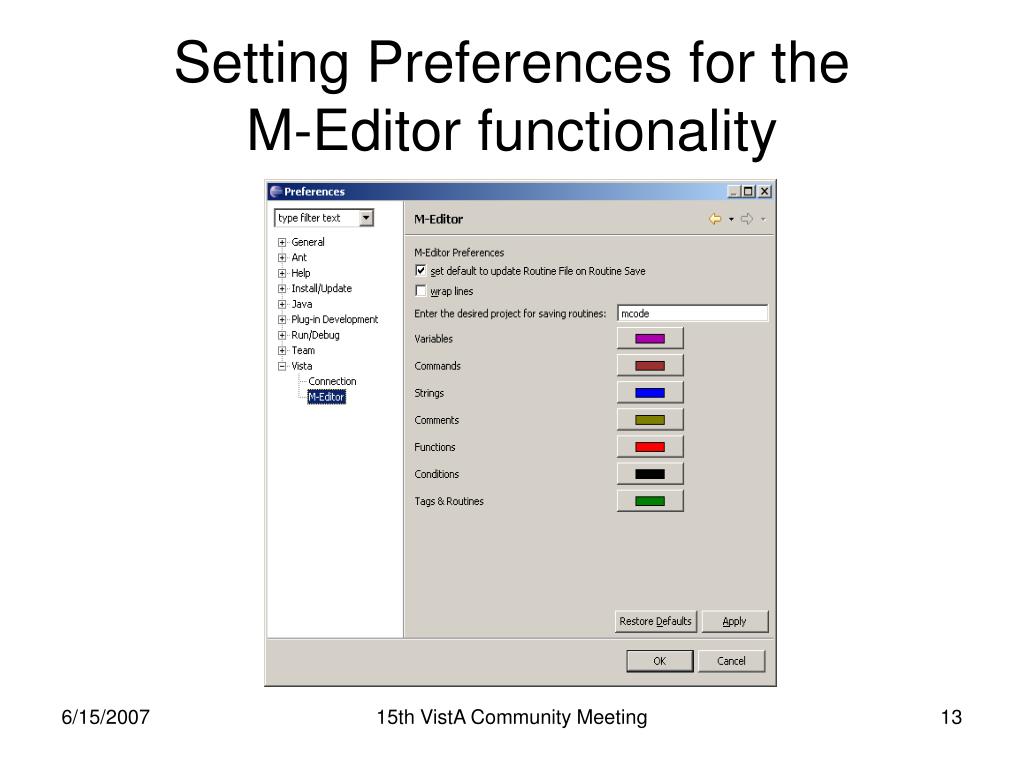 Setting Preferences for the M-Editor functionality

Preferences

type filter text

General
Ant
Help
Install/Update
Java
Plug-in Development
Run/Debug
Team
Vista
Connection
M-Editor

M-Editor

M-Editor Preferences
set default to update Routine File on Routine Save
wrap lines
Enter the desired project for saving routines: mcode
Variables
Commands
Strings
Comments
Functions
Conditions
Tags & Routines

Restore Defaults
Apply

OK
Cancel

6/15/2007
15th VistA Community Meeting
13